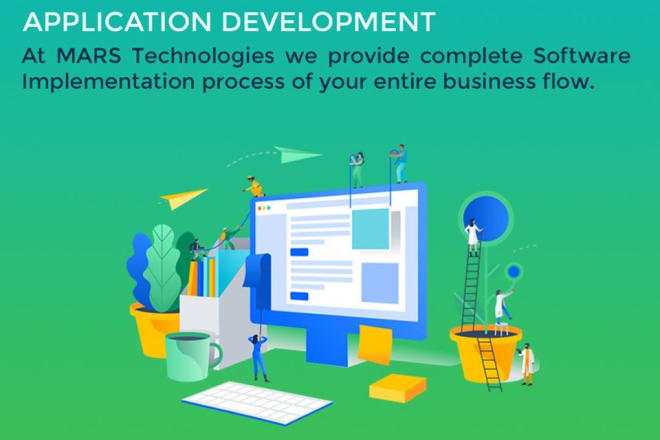 APPLICATION DEVELOPMENT

At MARS Technologies we provide complete Software Implementation process of your entire business flow.